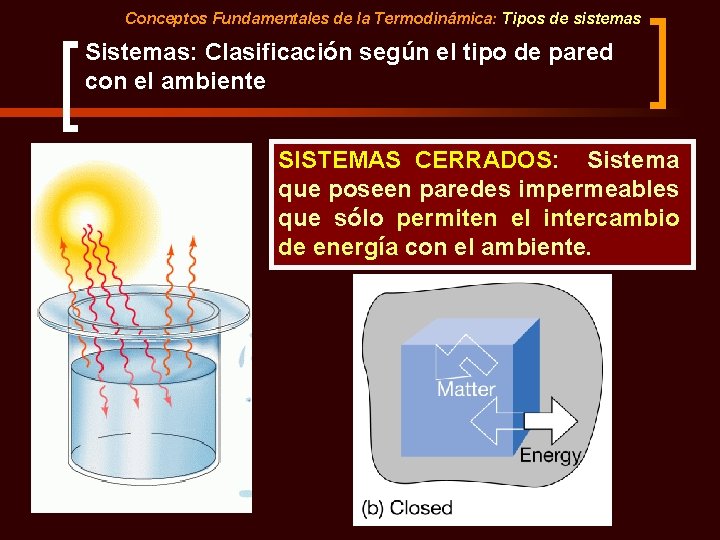 Conceptos Fundamentales de la Termodinámica: Tipos de sistemas

Sistemas: Clasificación según el tipo de pared con el ambiente

SISTEMAS CERRADOS: Sistema que poseen paredes impermeables que sólo permiten el intercambio de energía con el ambiente.

Matter

Energy

(b) Closed